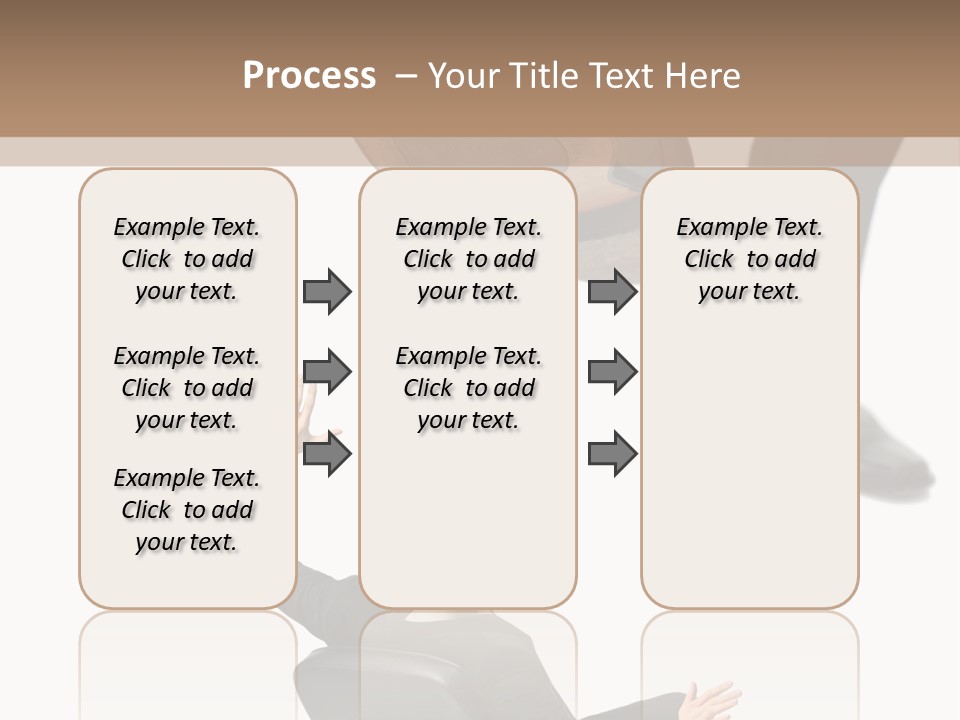 Process – Your Title Text Here

Example Text. Click to add your text.

Example Text. Click to add your text.

Example Text. Click to add your text.

Example Text. Click to add your text.

Example Text. Click to add your text.

Example Text. Click to add your text.